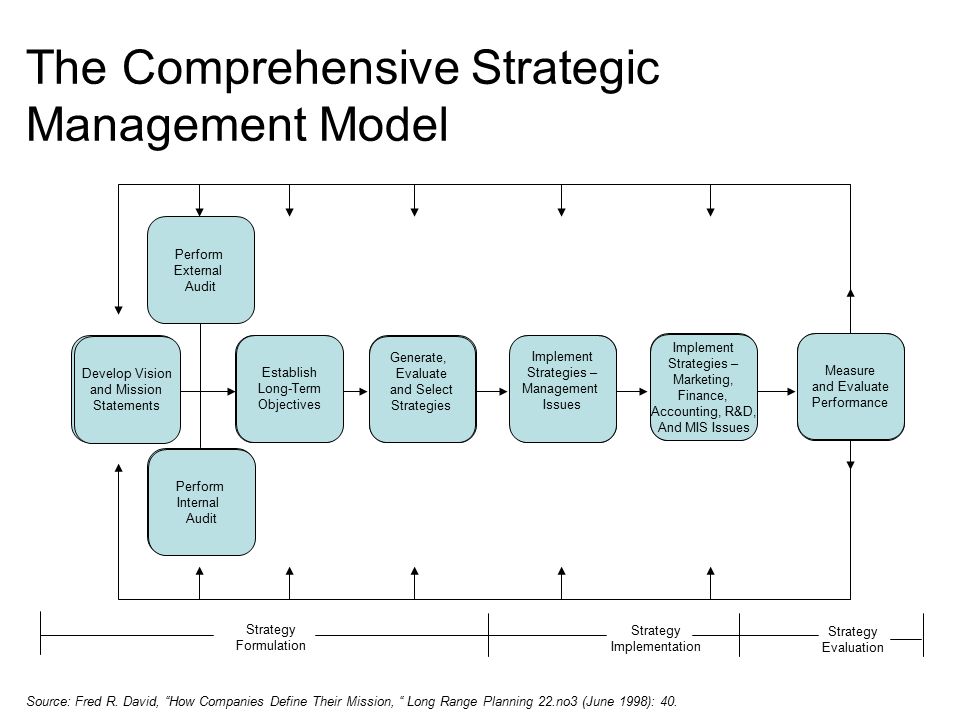 The Comprehensive Strategic Management Model

Perform External Audit

Develop Vision and Mission Statements

Establish Long-Term Objectives

Generate, Evaluate and Select Strategies

Implement Strategies – Management Issues

Implement Strategies – Marketing, Finance, Accounting, R&D, And MIS Issues

Measure and Evaluate Performance

Perform Internal Audit

Strategy Formulation

Strategy Implementation

Strategy Evaluation

Source: Fred R. David, "How Companies Define Their Mission, " Long Range Planning 22.no3 (June 1998): 40.